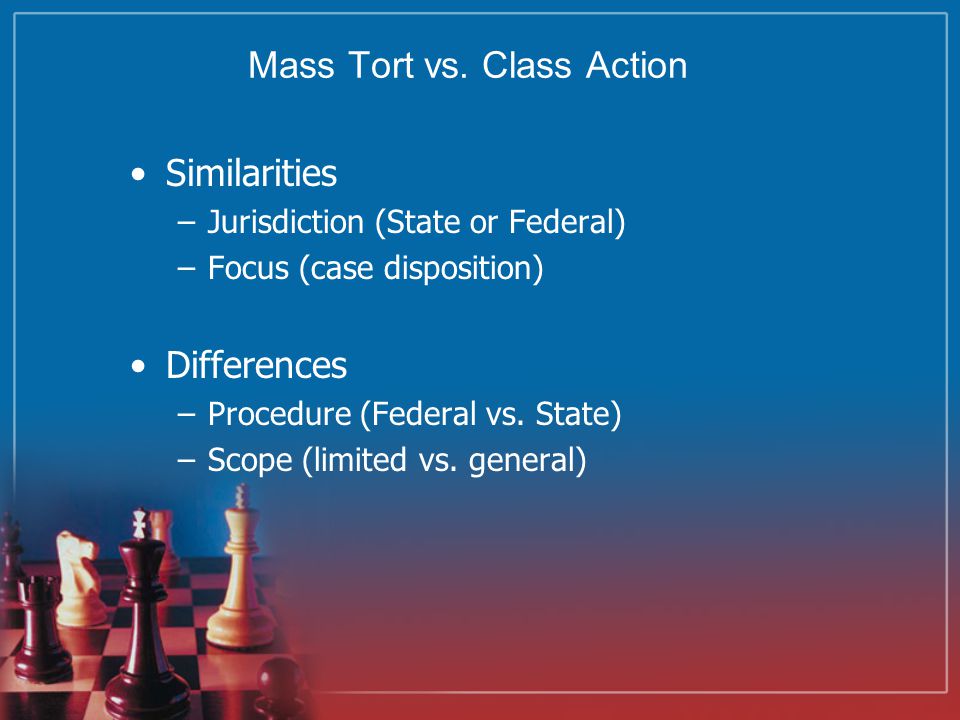 Mass Tort vs. Class Action

• Similarities
  – Jurisdiction (State or Federal)
  – Focus (case disposition)

• Differences
  – Procedure (Federal vs. State)
  – Scope (limited vs. general)